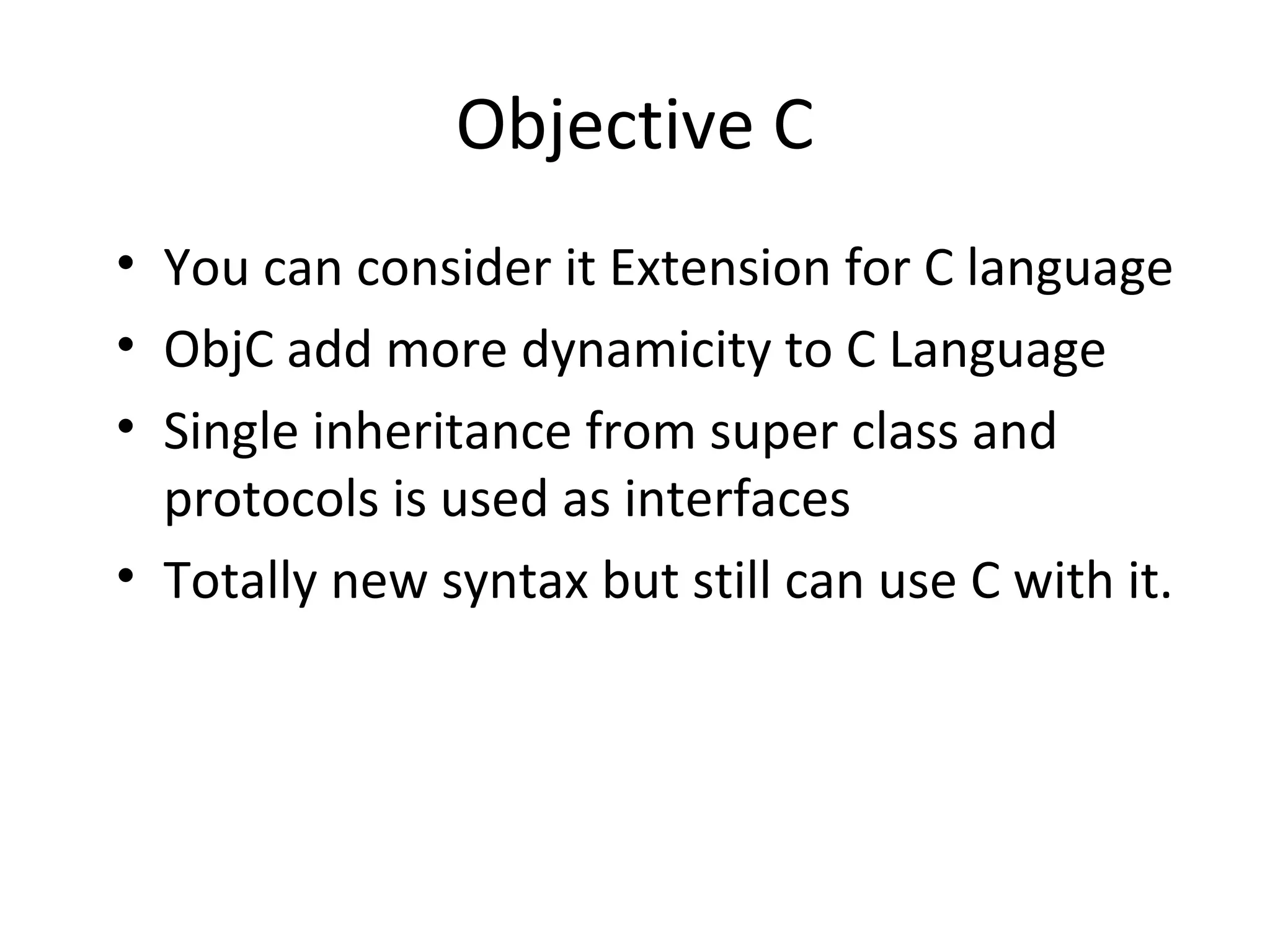 Objective C

• You can consider it Extension for C language
• ObjC add more dynamicity to C Language
• Single inheritance from super class and protocols is used as interfaces
• Totally new syntax but still can use C with it.